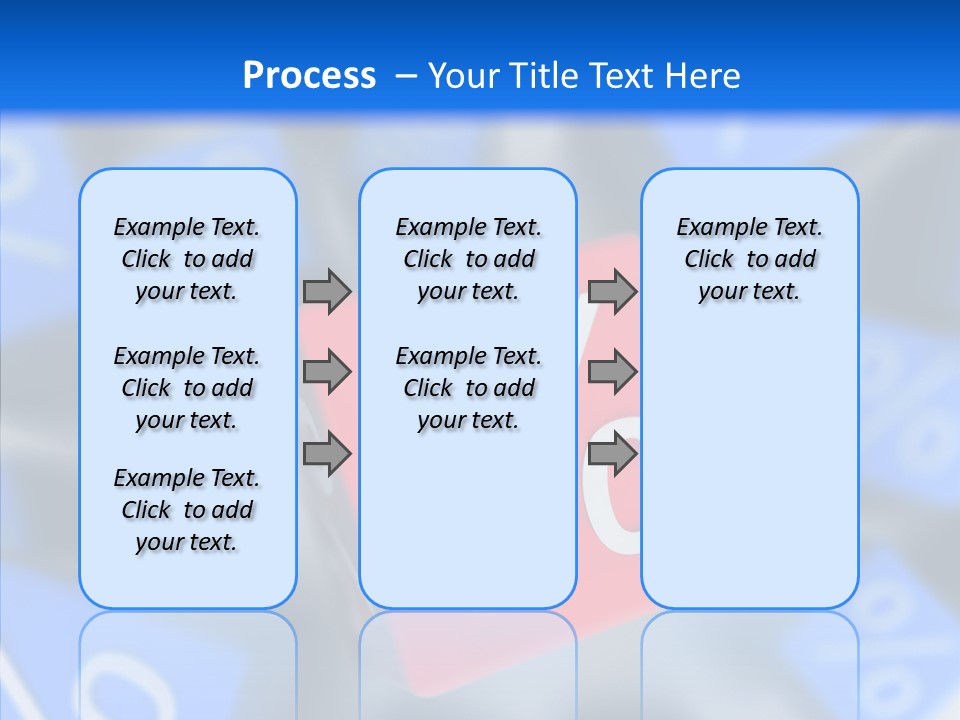 Process – Your Title Text Here

Example Text. Click to add your text.

Example Text. Click to add your text.

Example Text. Click to add your text.

Example Text. Click to add your text.

Example Text. Click to add your text.

Example Text. Click to add your text.